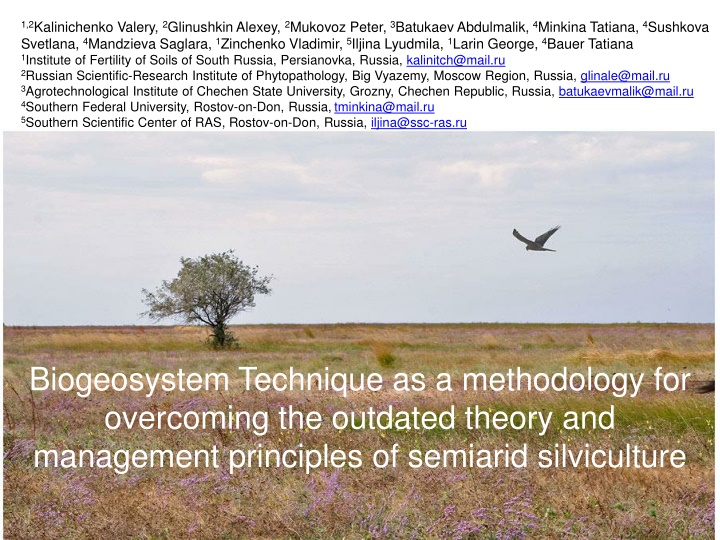 $^{1,2}$Kalinichenko Valery, $^{2}$Glinushkin Alexey, $^{2}$Mukovoz Peter, $^{3}$Batukaev Abdulmalik, $^{4}$Minkina Tatiana, $^{4}$Sushkova Svetlana, $^{4}$Mandzieva Saglara, $^{1}$Zinchenko Vladimir, $^{5}$Iljina Lyudmila, $^{1}$Larin George, $^{4}$Bauer Tatiana
$^{1}$Institute of Fertility of Soils of South Russia, Persianovka, Russia, kalinitch@mail.ru
$^{2}$Russian Scientific-Research Institute of Phytopathology, Big Vyazemy, Moscow Region, Russia, glinale@mail.ru
$^{3}$Agrotechnological Institute of Chechen State University, Grozny, Chechen Republic, Russia, batukaevmalik@mail.ru
$^{4}$Southern Federal University, Rostov-on-Don, Russia, tminkina@mail.ru
$^{5}$Southern Scientific Center of RAS, Rostov-on-Don, Russia, iljina@ssc-ras.ru

Biogeosystem Technique as a methodology for overcoming the outdated theory and management principles of semiarid silviculture